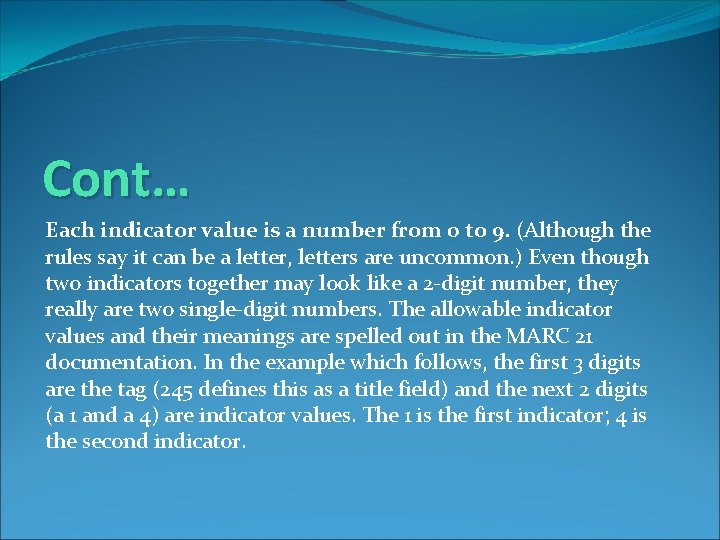 Cont…

Each indicator value is a number from 0 to 9. (Although the rules say it can be a letter, letters are uncommon.) Even though two indicators together may look like a 2-digit number, they really are two single-digit numbers. The allowable indicator values and their meanings are spelled out in the MARC 21 documentation. In the example which follows, the first 3 digits are the tag (245 defines this as a title field) and the next 2 digits (a 1 and a 4) are indicator values. The 1 is the first indicator; 4 is the second indicator.